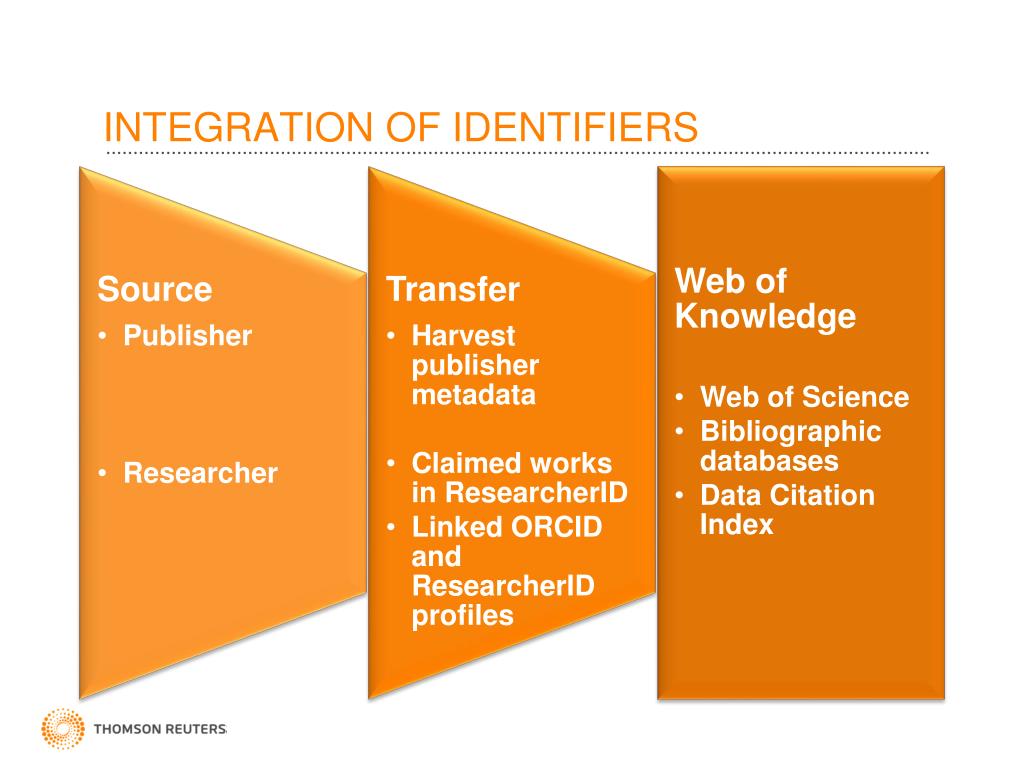 INTEGRATION OF IDENTIFIERS

Source
• Publisher

• Researcher

Transfer
• Harvest publisher metadata

• Claimed works in ResearcherID
• Linked ORCID and ResearcherID profiles

Web of Knowledge

• Web of Science
• Bibliographic databases
• Data Citation Index

THOMSON REUTERS